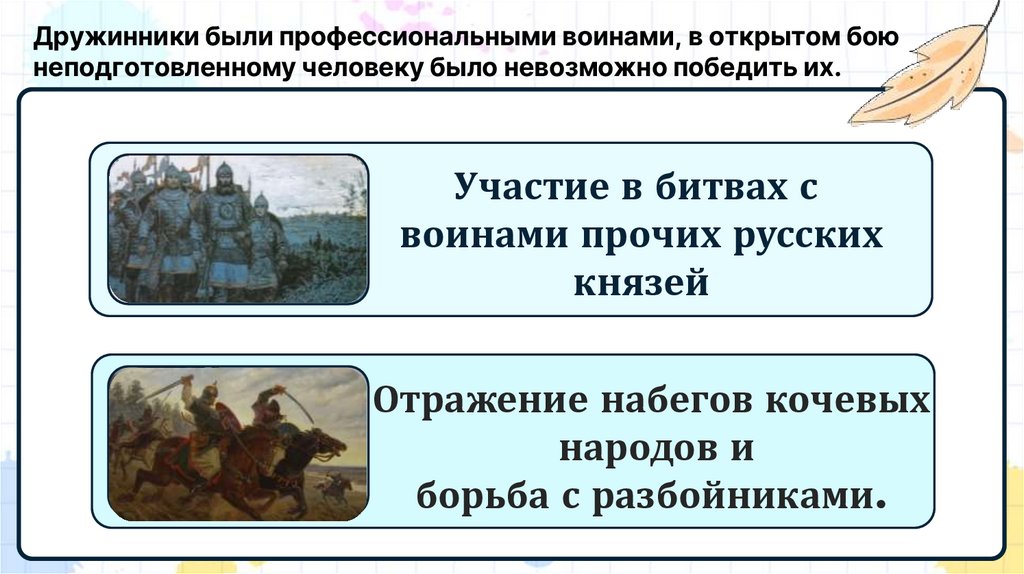 Дружинники были профессиональными воинами, в открытом бою неподготовленному человеку было невозможно победить их.

Участие в битвах с воинами прочих русских князей

Отражение набегов кочевых народов и борьба с разбойниками.